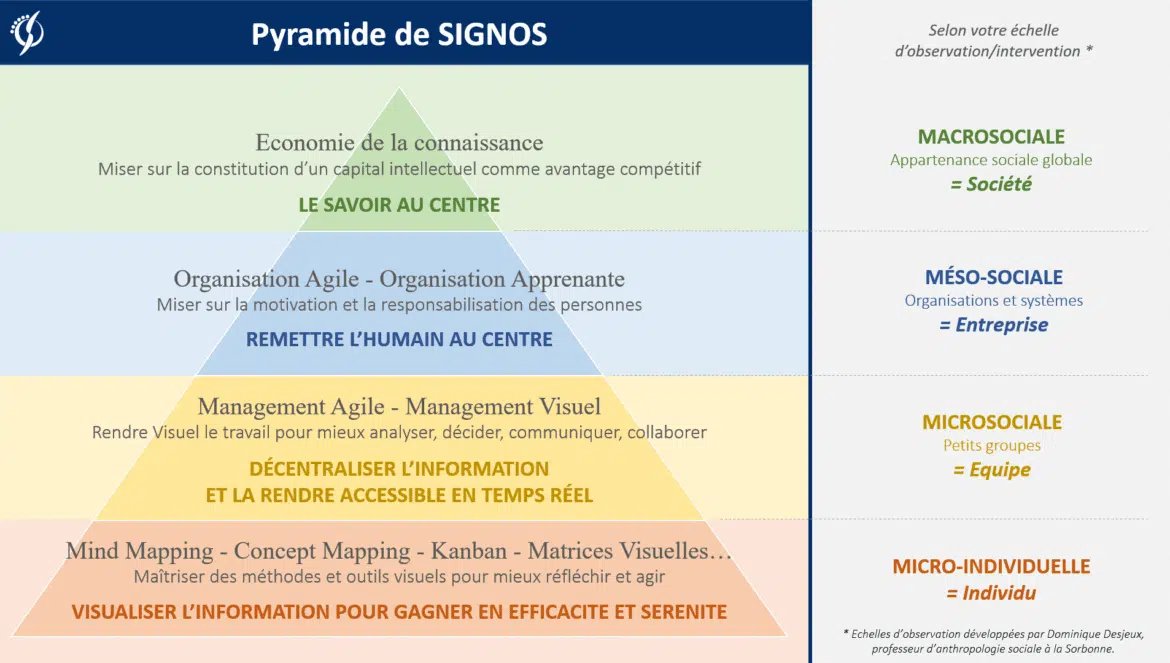 Pyramide de SIGNOS

Economie de la connaissance
Miser sur la constitution d'un capital intellectuel comme avantage compétitif
LE SAVOIR AU CENTRE

Organisation Agile - Organisation Apprenante
Miser sur la motivation et la responsabilisation des personnes
REMETTRE L'HUMAIN AU CENTRE

Management Agile - Management Visuel
Rendre Visuel le travail pour mieux analyser, décider, communiquer, collaborer
DÉCENTRALISER L'INFORMATION
ET LA RENDRE ACCESSIBLE EN TEMPS RÉEL

Mind Mapping - Concept Mapping - Kanban - Matrices Visuelles…
Maîtriser des méthodes et outils visuels pour mieux réfléchir et agir
VISUALISER L'INFORMATION POUR GAGNER EN EFFICACITE ET SERENITE

Selon votre échelle d'observation/intervention *

MACROSOCIALE
Appartenance sociale globale
= Société

MÉSO-SOCIALE
Organisations et systèmes
= Entreprise

MICROSOCIALE
Petits groupes
= Equipe

MICRO-INDIVIDUELLE
= Individu

* Echelles d'observation développées par Dominique Desjeux, professeur d'anthropologie sociale à la Sorbonne.